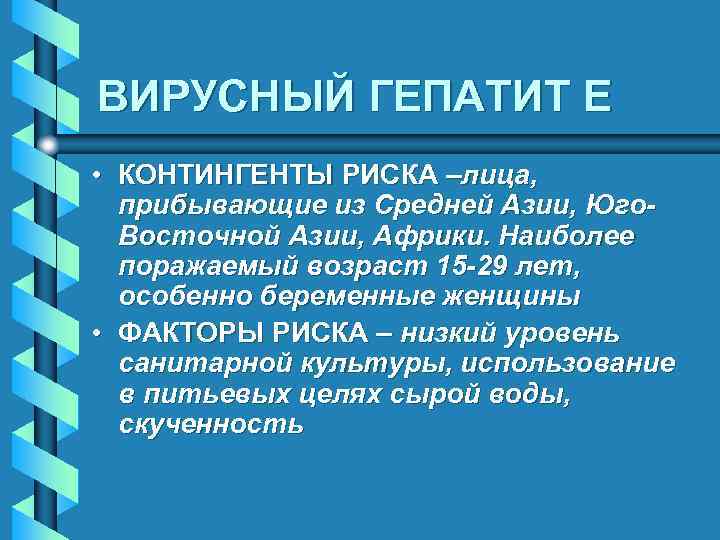 ВИРУСНЫЙ ГЕПАТИТ Е

• КОНТИНГЕНТЫ РИСКА –лица, прибывающие из Средней Азии, Юго-Восточной Азии, Африки. Наиболее поражаемый возраст 15-29 лет, особенно беременные женщины

• ФАКТОРЫ РИСКА – низкий уровень санитарной культуры, использование в питьевых целях сырой воды, скученность